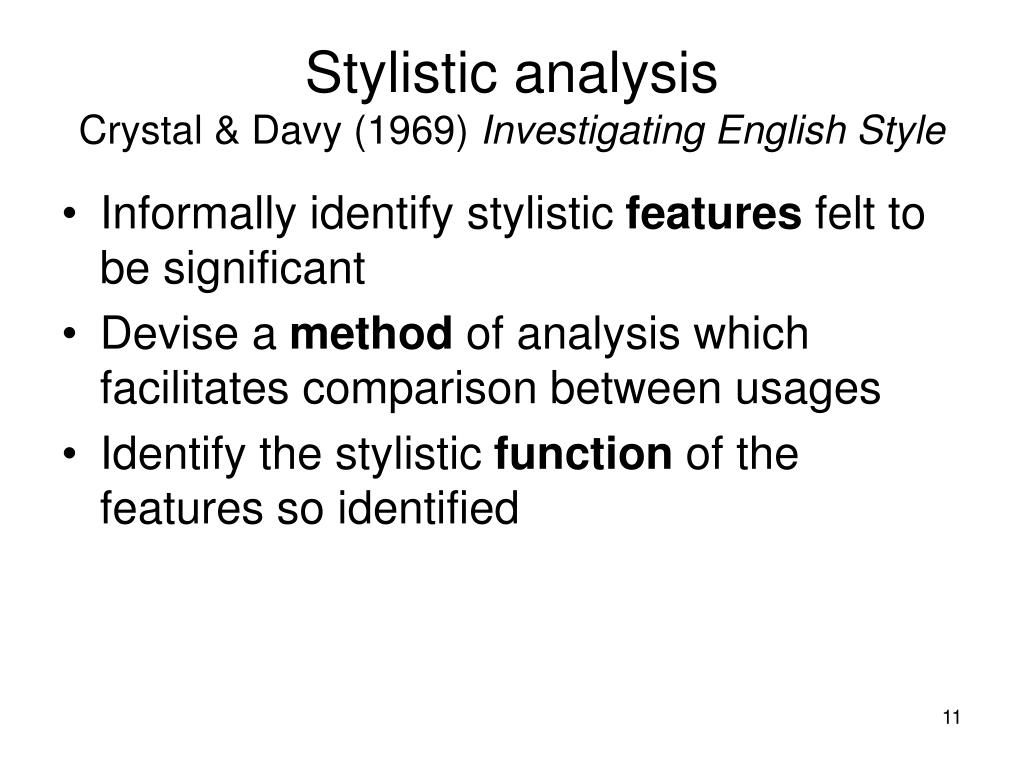 Stylistic analysis
Crystal & Davy (1969) Investigating English Style

• Informally identify stylistic features felt to be significant
• Devise a method of analysis which facilitates comparison between usages
• Identify the stylistic function of the features so identified

11